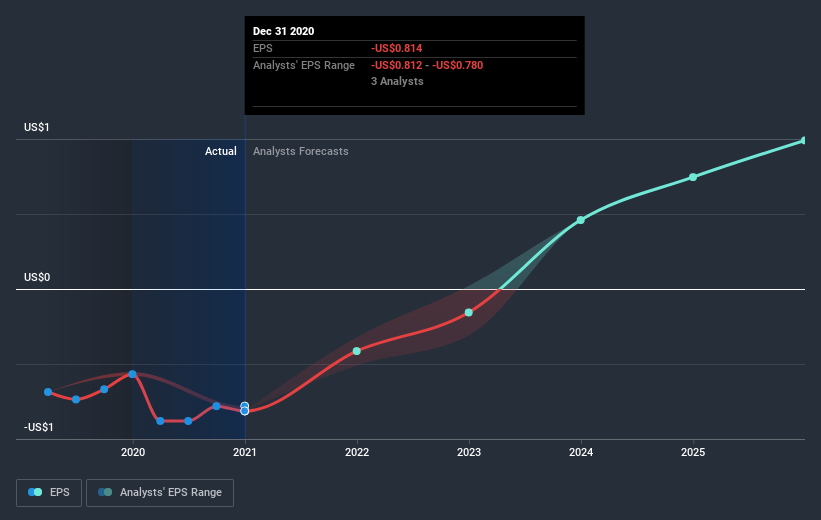 Dec 31 2020
EPS -US$0.814
Analysts' EPS Range -US$0.812 - -US$0.780
3 Analysts

US$1
Actual Analysts Forecasts
US$0
-US$1

2020 2021 2022 2023 2024 2025

EPS Analysts' EPS Range